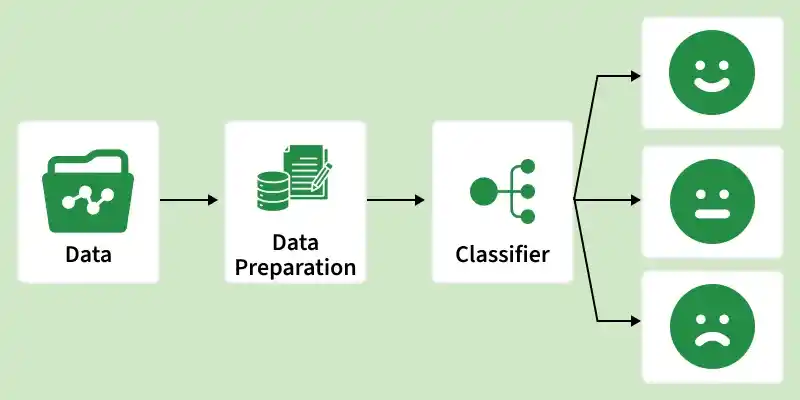 Data

Data Preparation

Classifier